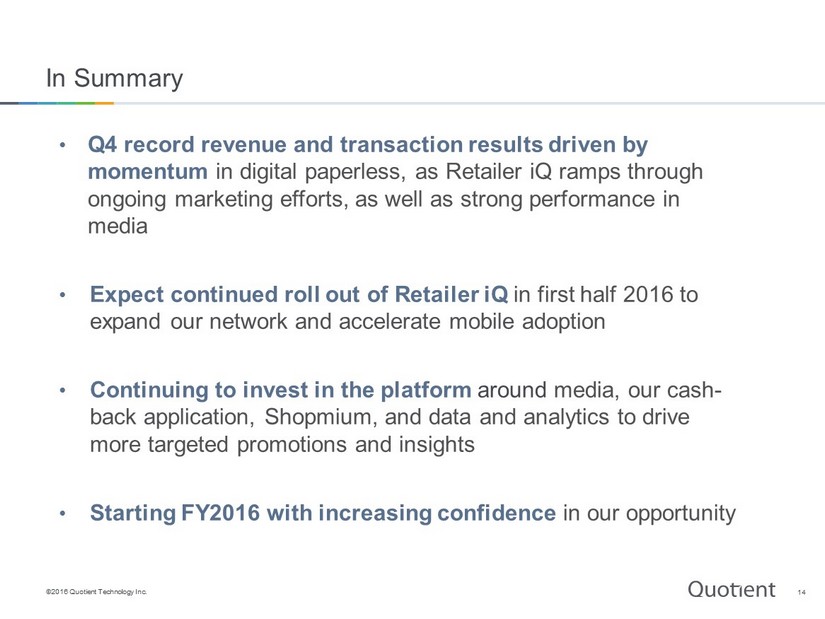 In Summary

• Q4 record revenue and transaction results driven by momentum in digital paperless, as Retailer iQ ramps through ongoing marketing efforts, as well as strong performance in media

• Expect continued roll out of Retailer iQ in first half 2016 to expand our network and accelerate mobile adoption

• Continuing to invest in the platform around media, our cash-back application, Shopmium, and data and analytics to drive more targeted promotions and insights

• Starting FY2016 with increasing confidence in our opportunity

©2016 Quotient Technology Inc.

Quotient

14